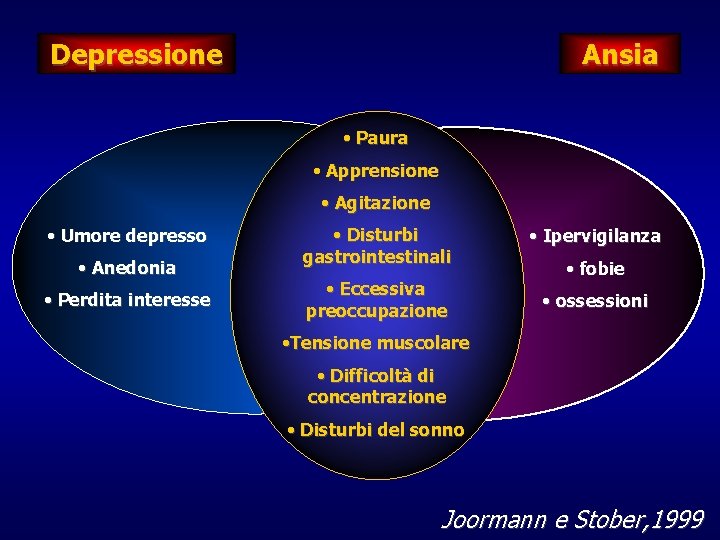 Depressione

Ansia

• Umore depresso
• Anedonia
• Perdita interesse

• Paura
• Apprensione
• Agitazione
• Disturbi gastrointestinali
• Eccessiva preoccupazione
•Tensione muscolare
• Difficoltà di concentrazione
• Disturbi del sonno

• Ipervigilanza
• fobie
• ossessioni

Joormann e Stober,1999